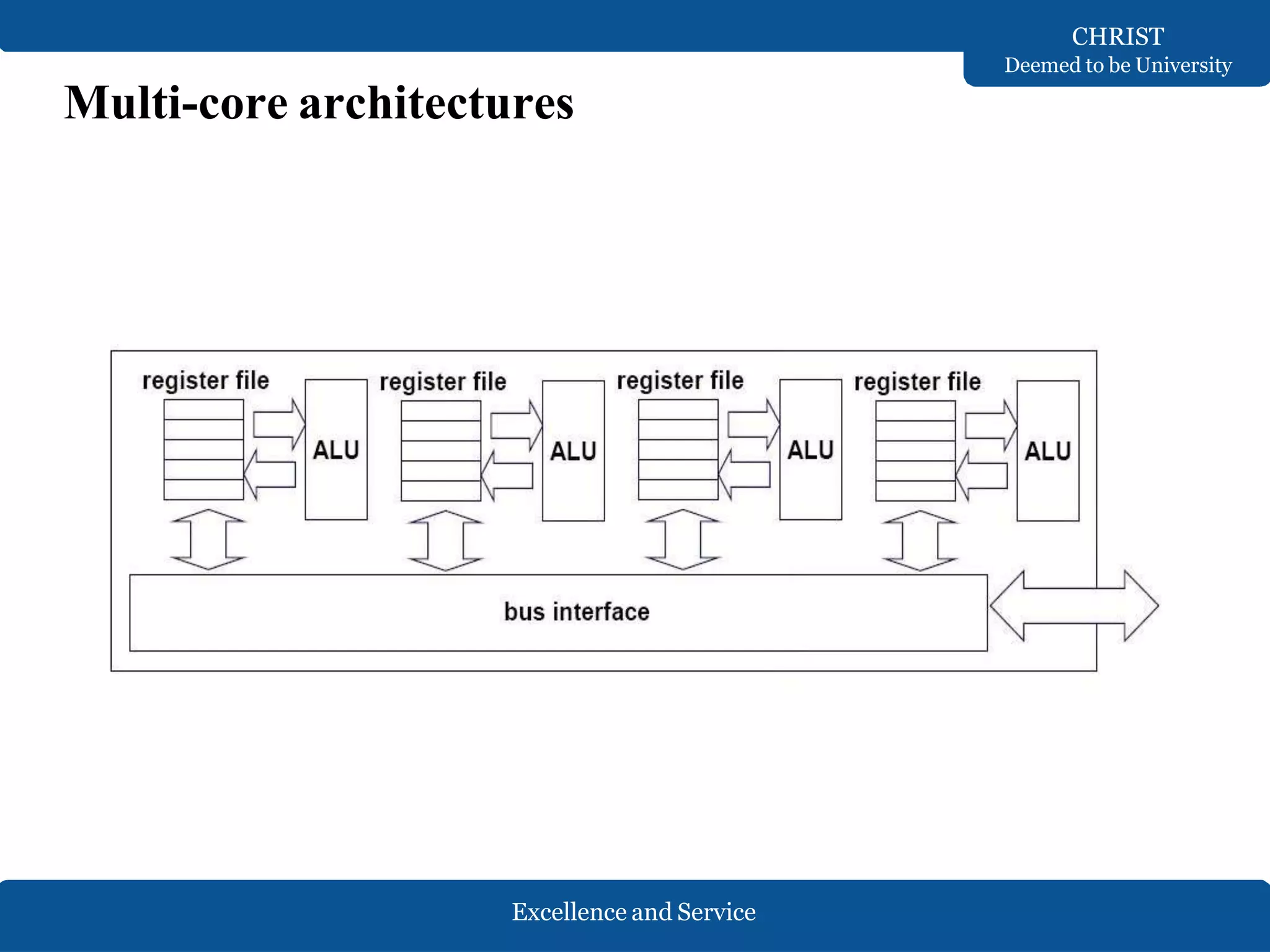 CHRIST
Deemed to be University

Multi-core architectures

register file

ALU

register file

ALU

register file

ALU

register file

ALU

bus interface

Excellence and Service